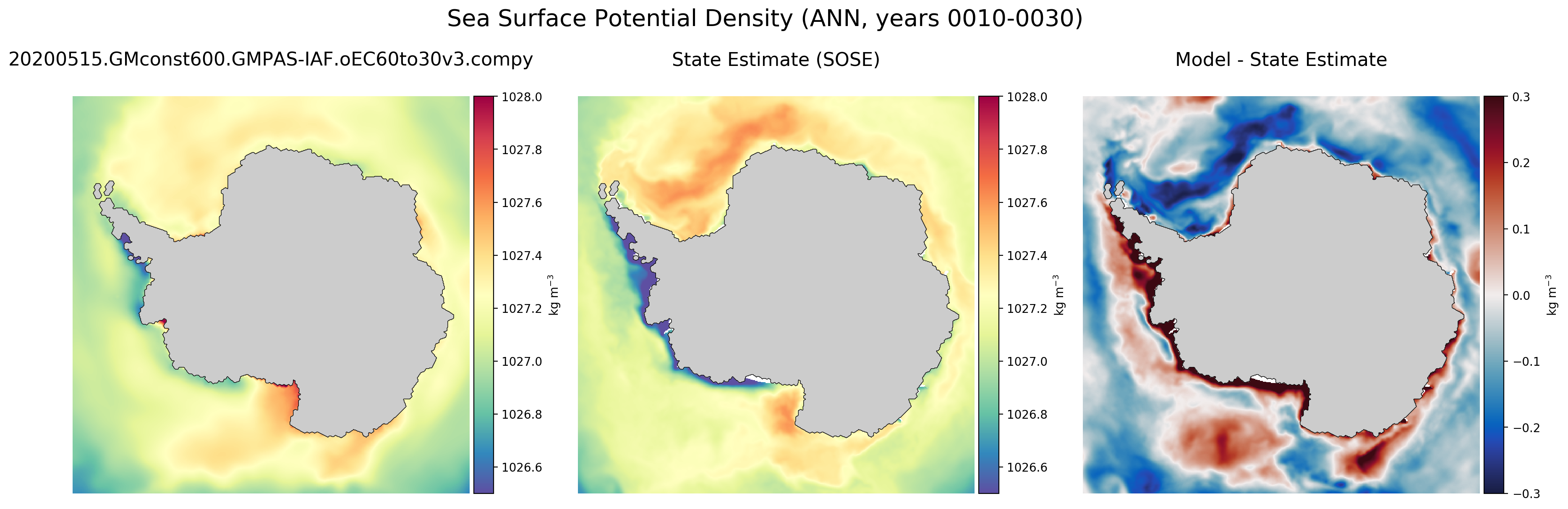 Sea Surface Potential Density (ANN, years 0010-0030)

20200515.GMconst600.GMPAS-IAF.oEC60to30v3.compy

1028.0
1027.8
1027.6
1027.4
1027.2
1027.0
1026.8
1026.6
kg m$^{-3}$

State Estimate (SOSE)

1028.0
1027.8
1027.6
1027.4
1027.2
1027.0
1026.8
1026.6
kg m$^{-3}$

Model - State Estimate

0.3
0.2
0.1
0.0
−0.1
−0.2
−0.3
kg m$^{-3}$